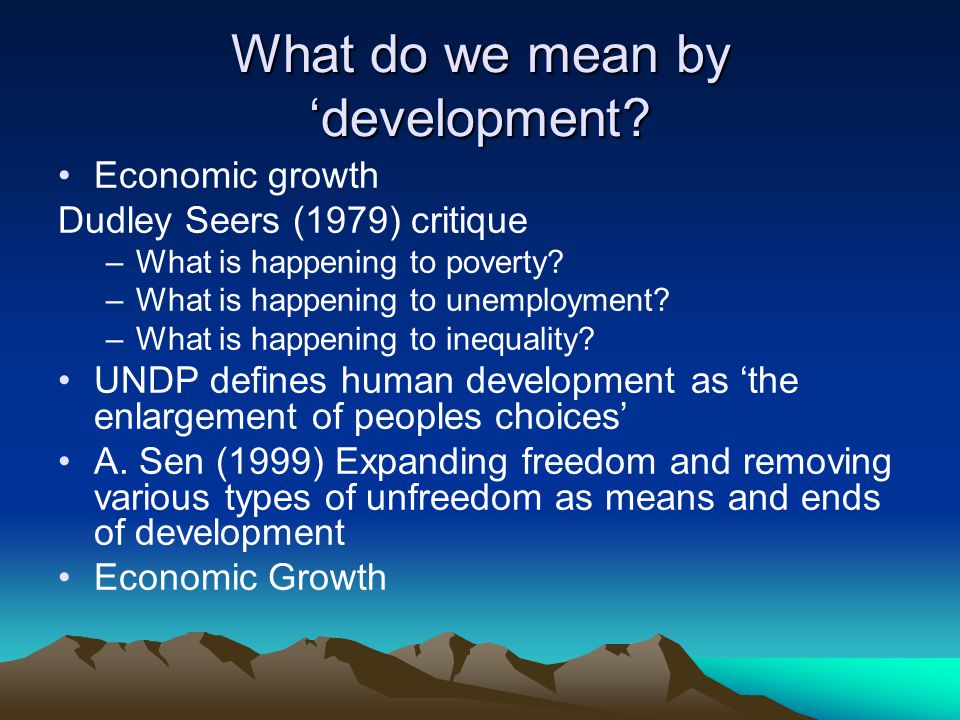 What do we mean by ‘development?

• Economic growth

Dudley Seers (1979) critique

– What is happening to poverty?
– What is happening to unemployment?
– What is happening to inequality?

• UNDP defines human development as ‘the enlargement of peoples choices’

• A. Sen (1999) Expanding freedom and removing various types of unfreedom as means and ends of development

• Economic Growth